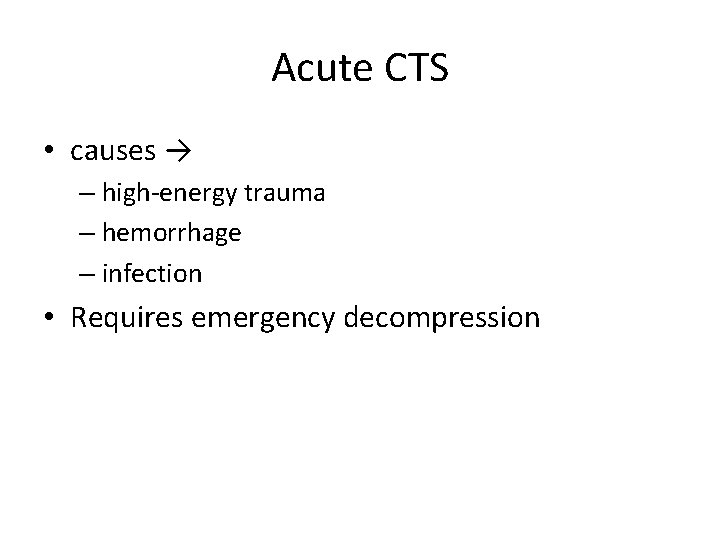 Acute CTS

• causes →
  – high-energy trauma
  – hemorrhage
  – infection
• Requires emergency decompression